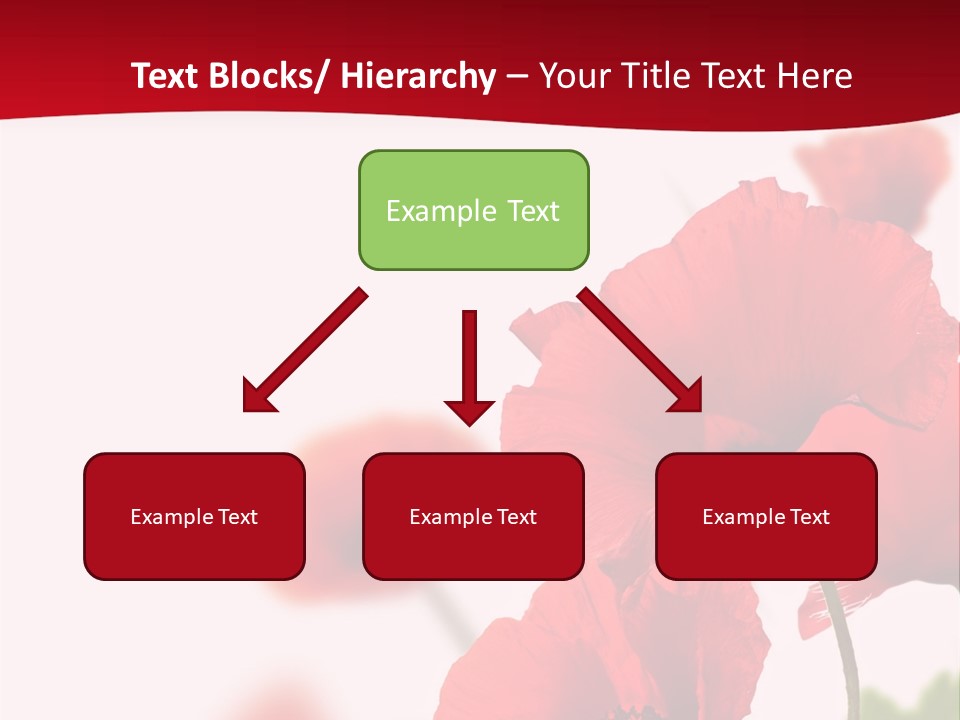 Text Blocks/ Hierarchy – Your Title Text Here

Example Text

Example Text

Example Text

Example Text